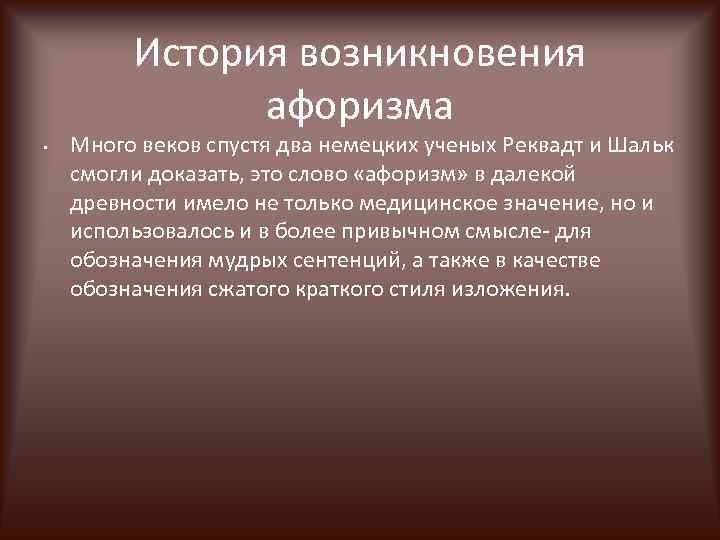 История возникновения афоризма

• Много веков спустя два немецких ученых Реквадт и Шальк смогли доказать, это слово «афоризм» в далекой древности имело не только медицинское значение, но и использовалось и в более привычном смысле- для обозначения мудрых сентенций, а также в качестве обозначения сжатого краткого стиля изложения.